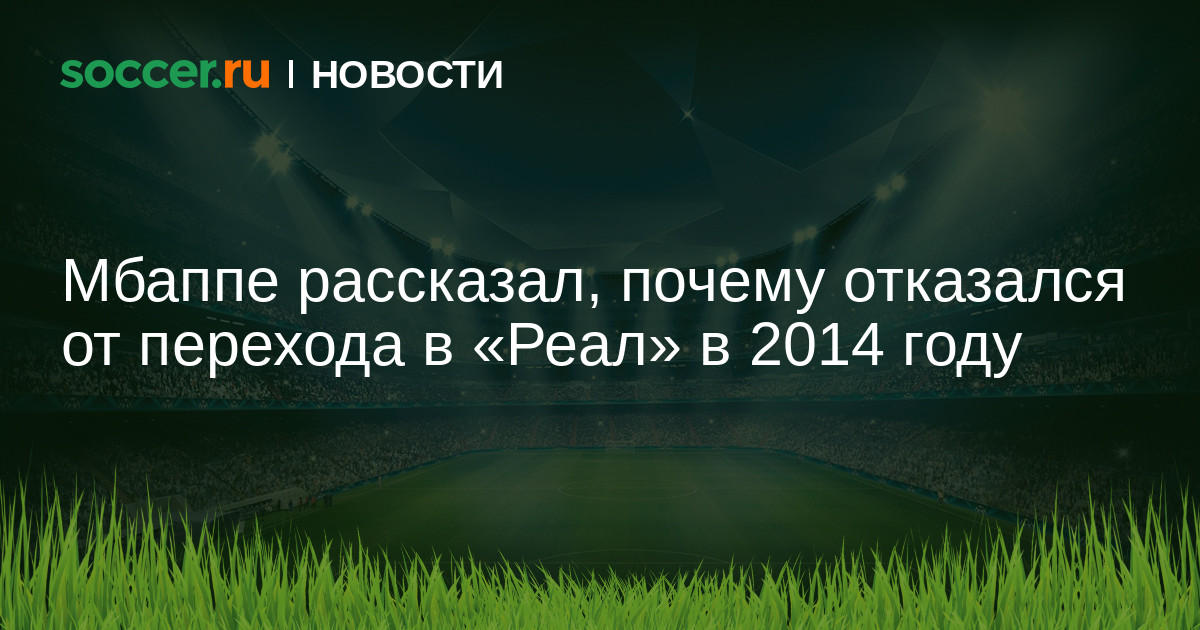 soccer.ru | НОВОСТИ

Мбаппе рассказал, почему отказался от перехода в «Реал» в 2014 году